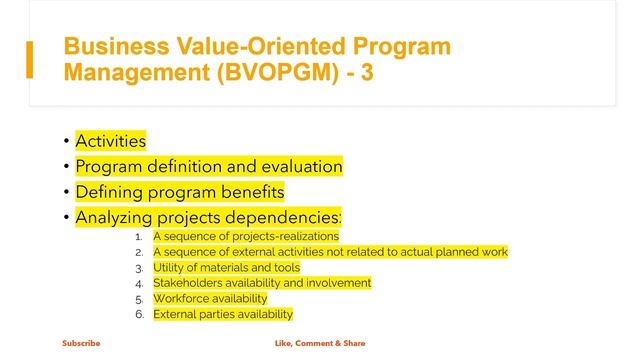 Business Value-Oriented Program Management (BVOPGM) - 3

• Activities
• Program definition and evaluation
• Defining program benefits
• Analyzing projects dependencies:

1. A sequence of projects-realizations
2. A sequence of external activities not related to actual planned work
3. Utility of materials and tools
4. Stakeholders availability and involvement
5. Workforce availability
6. External parties availability

Subscribe

Like, Comment & Share